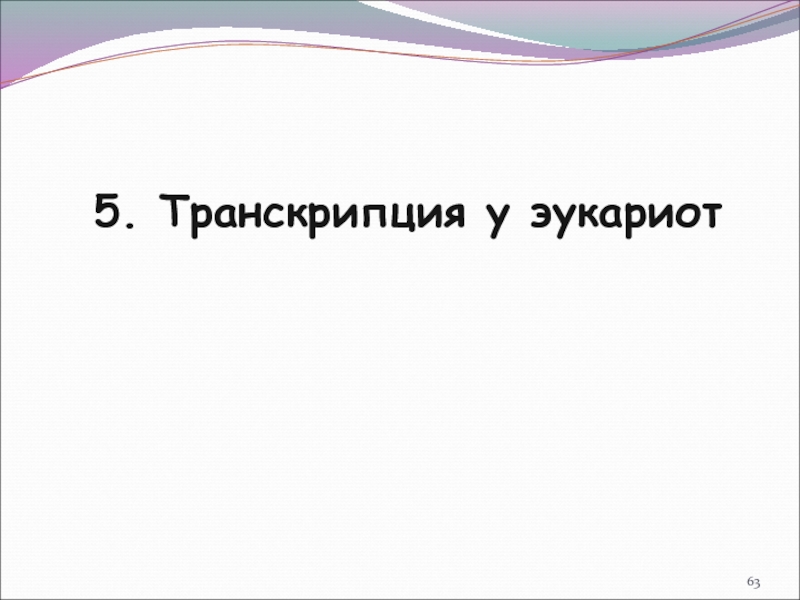 5. Транскрипция у эукариот

63